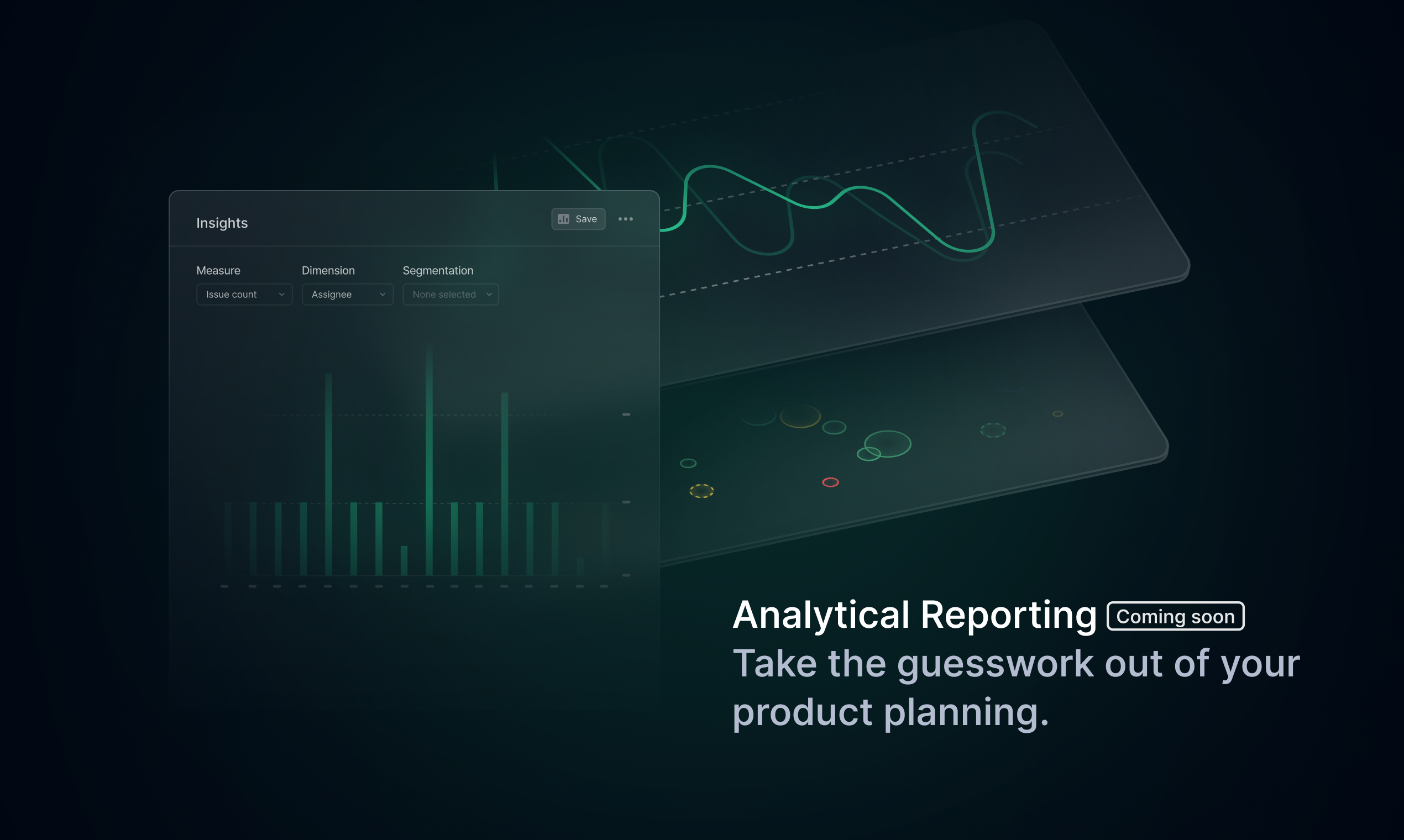 Insights

Save

Measure
Issue count

Dimension
Assignee

Segmentation
None selected

Analytical Reporting Coming soon
Take the guesswork out of your product planning.